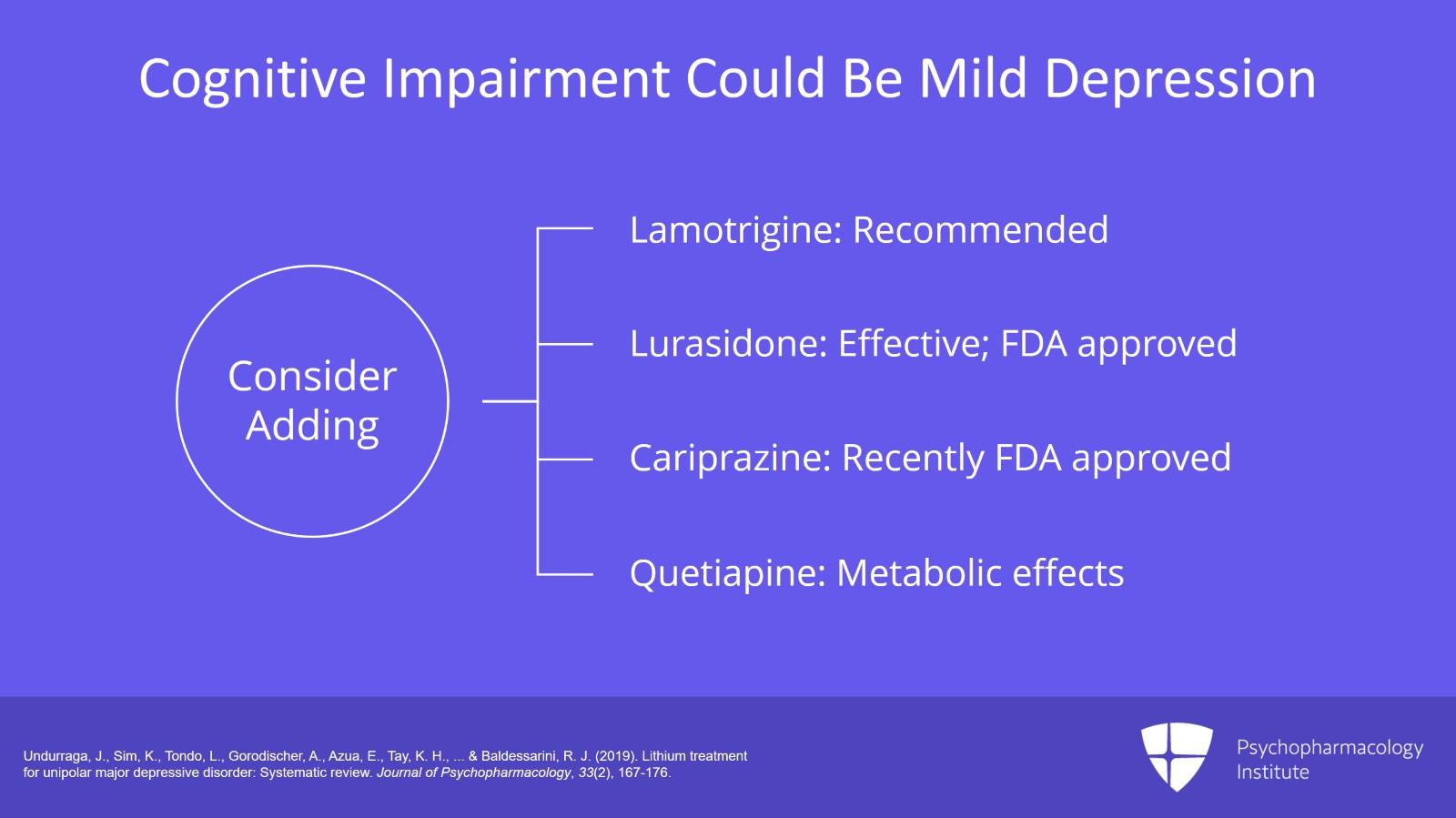 Cognitive Impairment Could Be Mild Depression

Consider Adding

Lamotrigine: Recommended

Lurasidone: Effective; FDA approved

Cariprazine: Recently FDA approved

Quetiapine: Metabolic effects

Undurraga, J., Sim, K., Tondo, L., Gorodischer, A., Azua, E., Tay, K. H., ... & Baldessarini, R. J. (2019). Lithium treatment for unipolar major depressive disorder: Systematic review. Journal of Psychopharmacology, 33(2), 167-176.

Psychopharmacology Institute